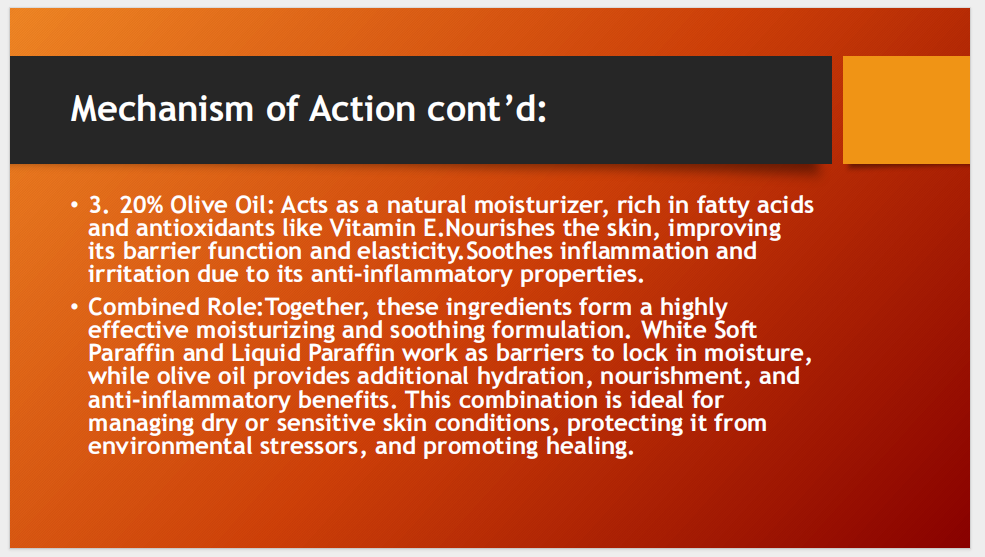 Mechanism of Action cont’d:

• 3. 20% Olive Oil: Acts as a natural moisturizer, rich in fatty acids and antioxidants like Vitamin E.Nourishes the skin, improving its barrier function and elasticity.Soothes inflammation and irritation due to its anti-inflammatory properties.

• Combined Role:Together, these ingredients form a highly effective moisturizing and soothing formulation. White Soft Paraffin and Liquid Paraffin work as barriers to lock in moisture, while olive oil provides additional hydration, nourishment, and anti-inflammatory benefits. This combination is ideal for managing dry or sensitive skin conditions, protecting it from environmental stressors, and promoting healing.